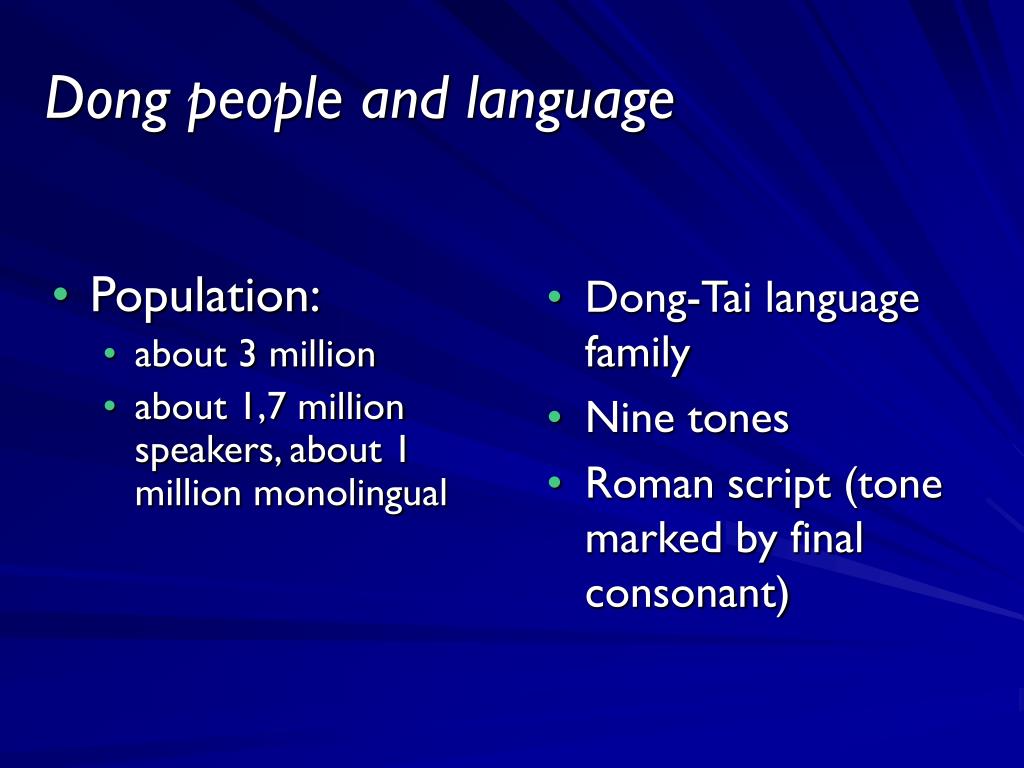 Dong people and language

• Population:
  • about 3 million
  • about 1,7 million speakers, about 1 million monolingual

• Dong-Tai language family
• Nine tones
• Roman script (tone marked by final consonant)